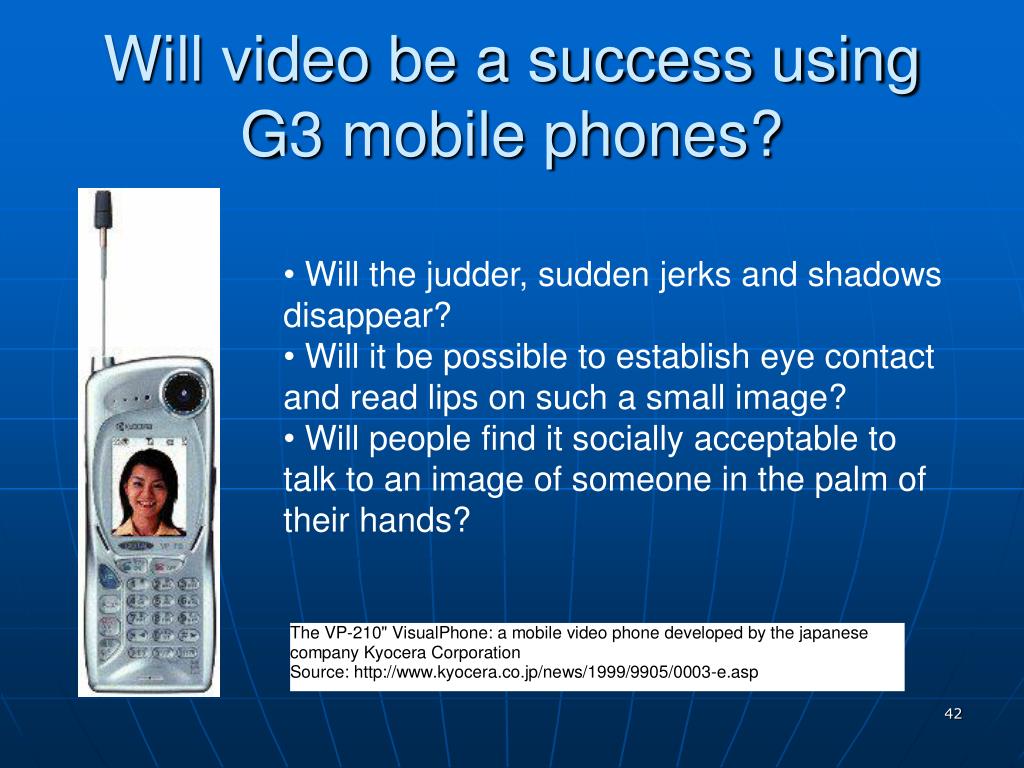 Will video be a success using G3 mobile phones?

KYOCERA

• Will the judder, sudden jerks and shadows disappear?
• Will it be possible to establish eye contact and read lips on such a small image?
• Will people find it socially acceptable to talk to an image of someone in the palm of their hands?

The VP-210" VisualPhone: a mobile video phone developed by the japanese company Kyocera Corporation
Source: http://www.kyocera.co.jp/news/1999/9905/0003-e.asp

42